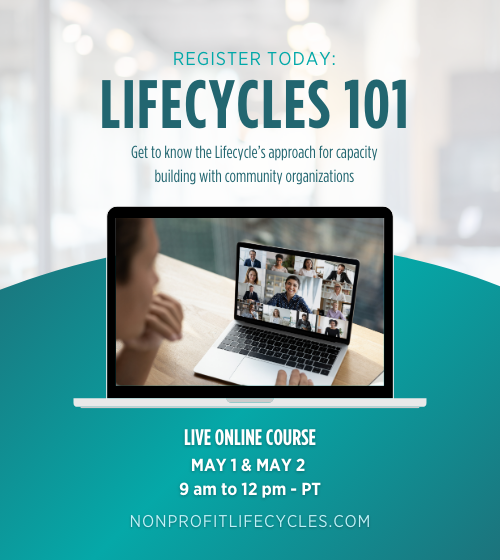 REGISTER TODAY:
LIFECYCLES 101

Get to know the Lifecycle's approach for capacity building with community organizations

LIVE ONLINE COURSE
MAY 1 & MAY 2
9 am to 12 pm - PT

NONPROFITLIFECYCLES.COM